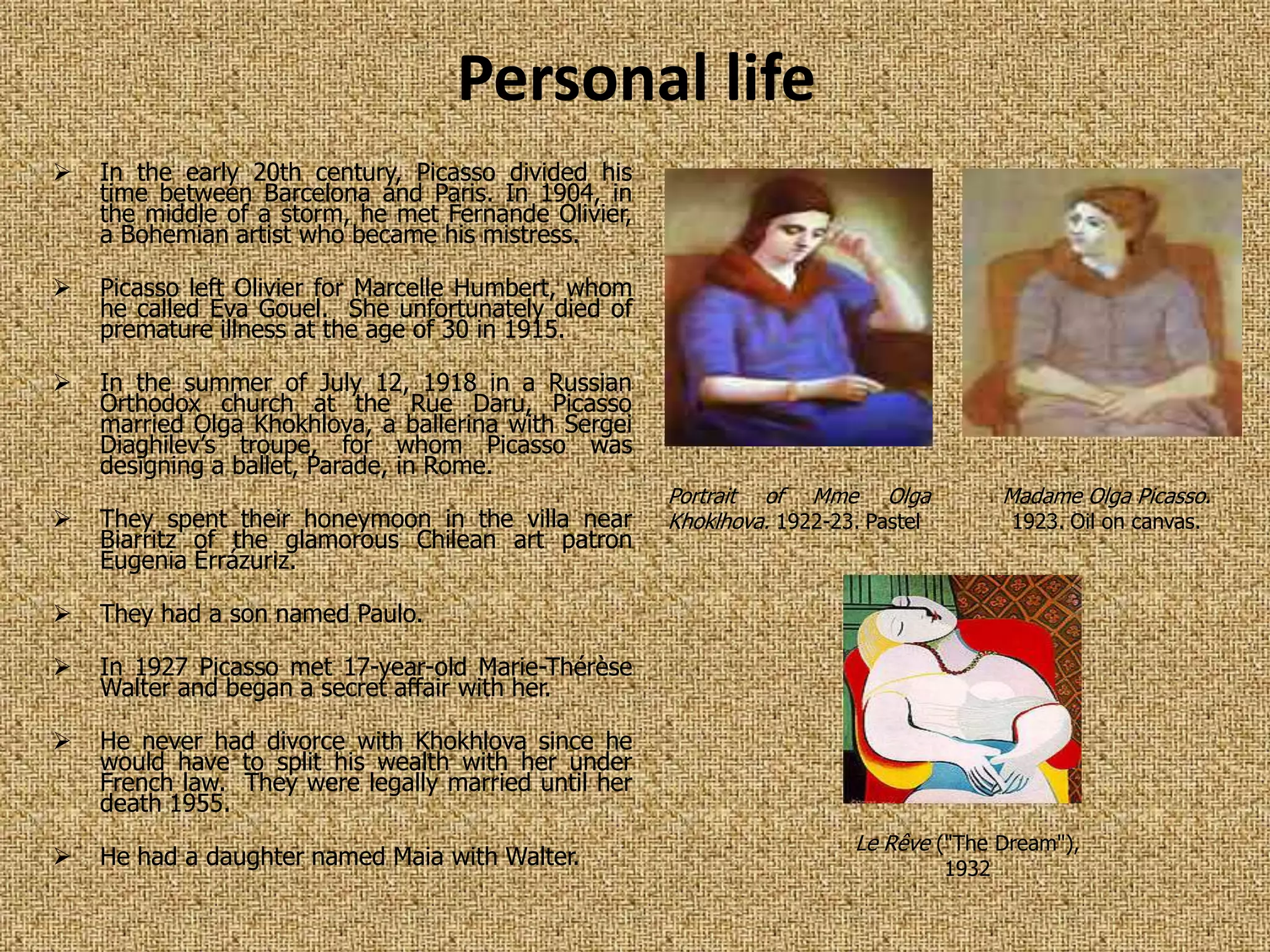 Personal life

➢ In the early 20th century, Picasso divided his time between Barcelona and Paris. In 1904, in the middle of a storm, he met Fernande Olivier, a Bohemian artist who became his mistress.

➢ Picasso left Olivier for Marcelle Humbert, whom he called Eva Gouel. She unfortunately died of premature illness at the age of 30 in 1915.

➢ In the summer of July 12, 1918 in a Russian Orthodox church at the Rue Daru, Picasso married Olga Khokhlova, a ballerina with Sergei Diaghilev's troupe, for whom Picasso was designing a ballet, Parade, in Rome.

➢ They spent their honeymoon in the villa near Biarritz of the glamorous Chilean art patron Eugenia Errázuriz.

➢ They had a son named Paulo.

➢ In 1927 Picasso met 17-year-old Marie-Thérèse Walter and began a secret affair with her.

➢ He never had divorce with Khokhlova since he would have to split his wealth with her under French law. They were legally married until her death 1955.

➢ He had a daughter named Maia with Walter.

Portrait of Mme Olga Khoklhova. 1922-23. Pastel

Madame Olga Picasso. 1923. Oil on canvas.

Le Rêve ("The Dream"), 1932